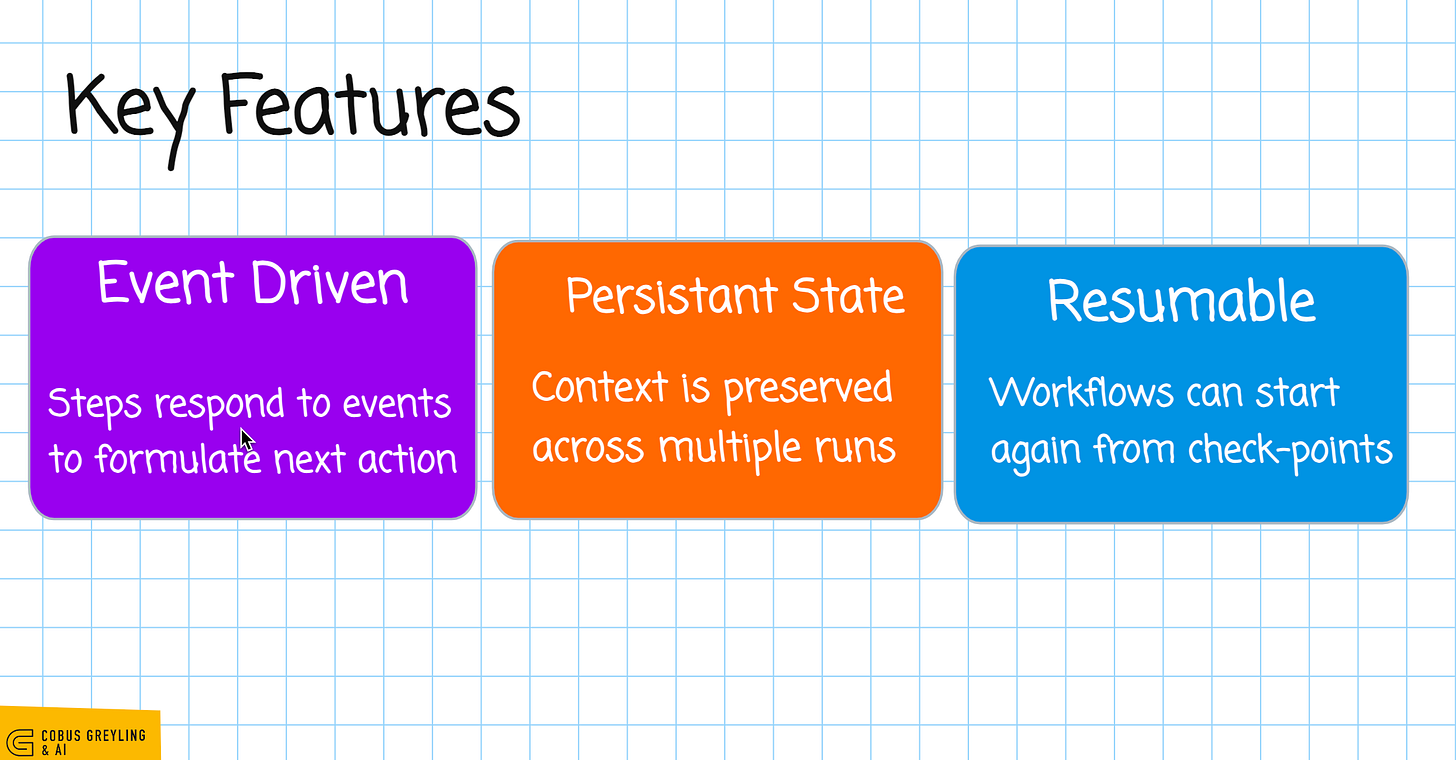 Key Features

Event Driven

Steps respond to events to formulate next action

Persistant State

Context is preserved across multiple runs

Resumable

Workflows can start again from check-points

COBUS GREYLING & AI